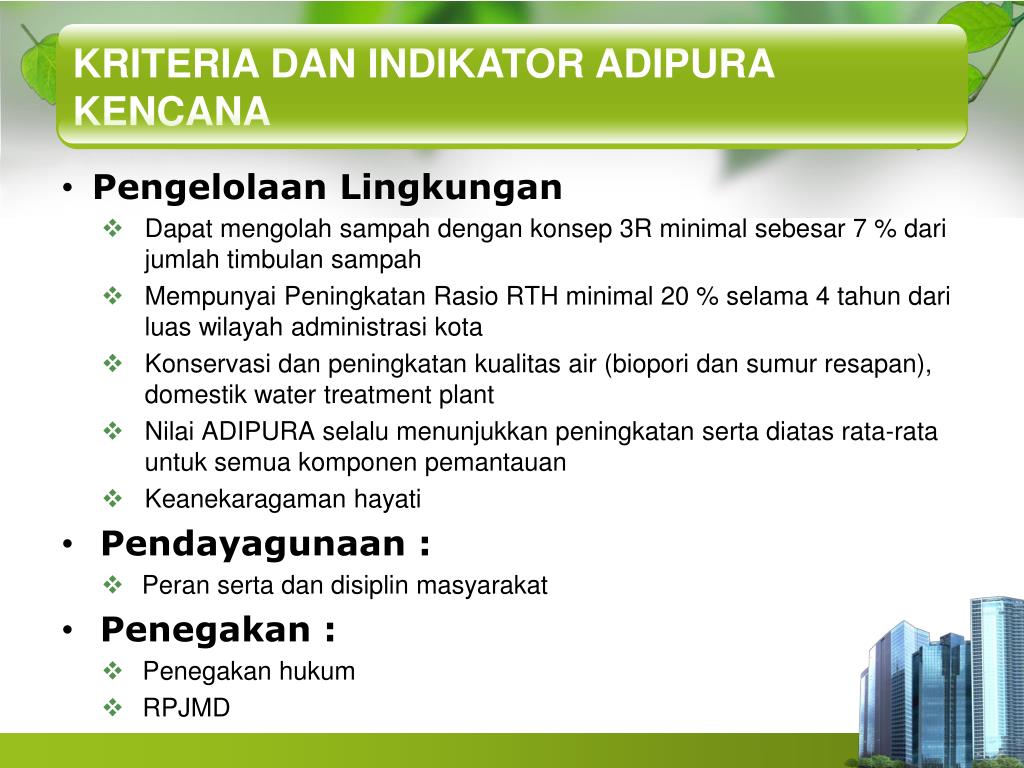 KRITERIA DAN INDIKATOR ADIPURA KENCANA

• Pengelolaan Lingkungan
❖ Dapat mengolah sampah dengan konsep 3R minimal sebesar 7 % dari jumlah timbulan sampah
❖ Mempunyai Peningkatan Rasio RTH minimal 20 % selama 4 tahun dari luas wilayah administrasi kota
❖ Konservasi dan peningkatan kualitas air (biopori dan sumur resapan), domestik water treatment plant
❖ Nilai ADIPURA selalu menunjukkan peningkatan serta diatas rata-rata untuk semua komponen pemantauan
❖ Keanekaragaman hayati
• Pendayagunaan :
❖ Peran serta dan disiplin masyarakat
• Penegakan :
❖ Penegakan hukum
❖ RPJMD